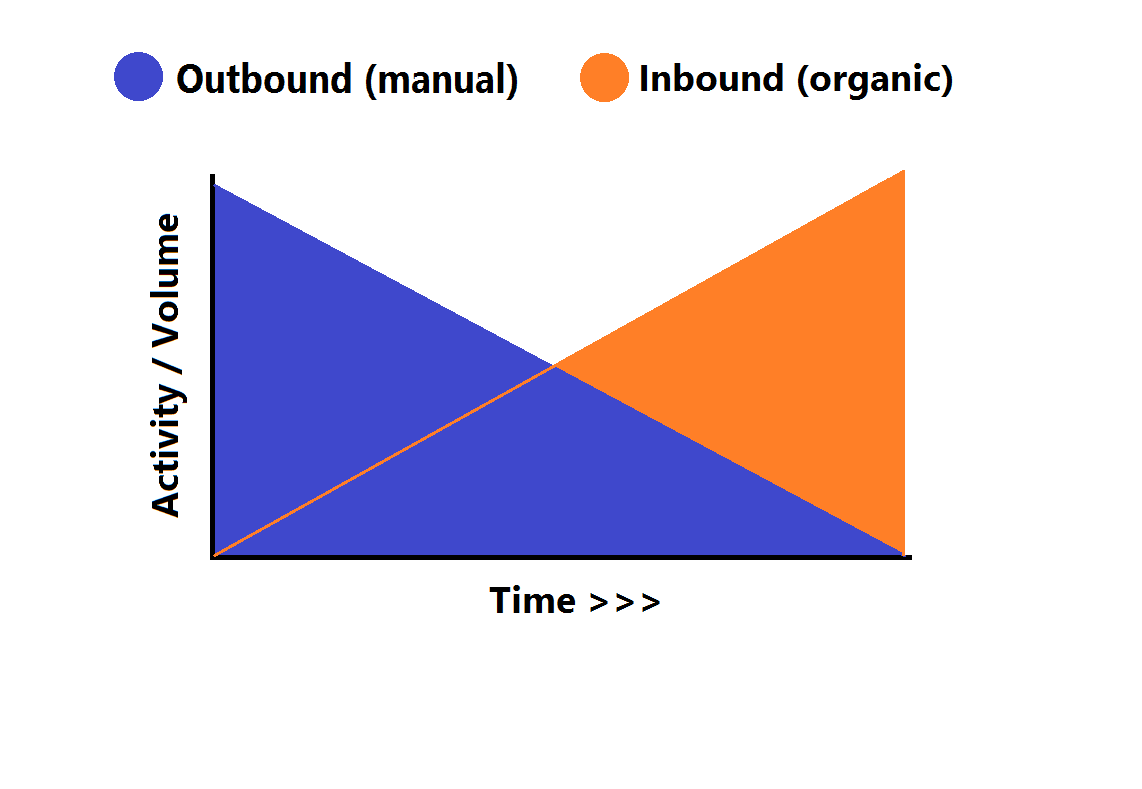 Outbound (manual) Inbound (organic)

Activity / Volume

Time >>>